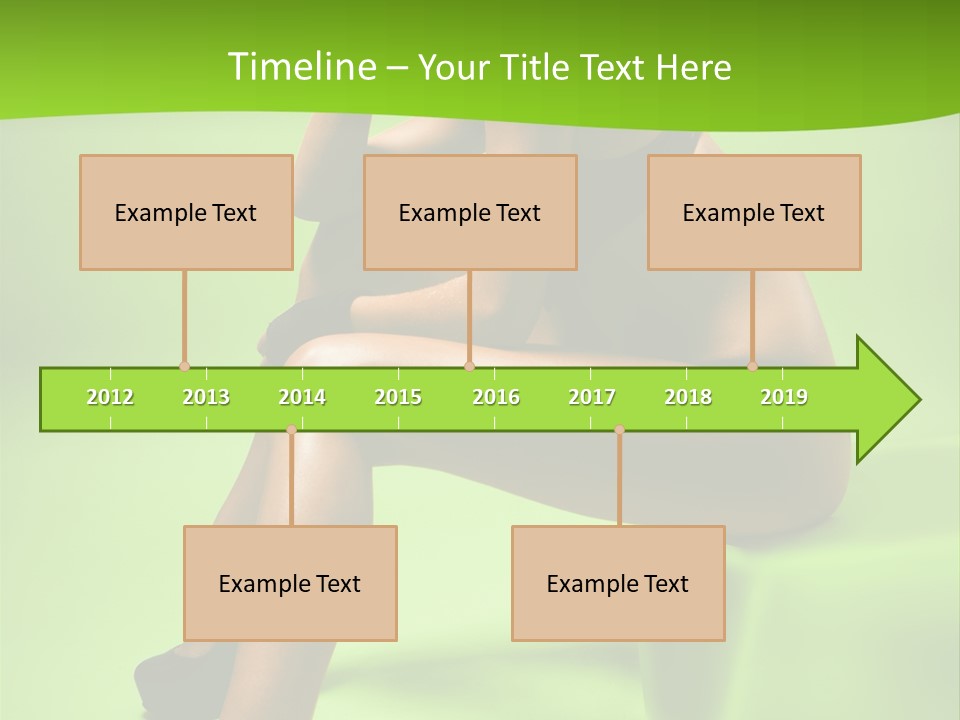 Timeline – Your Title Text Here

Example Text

Example Text

Example Text

2012 2013 2014 2015 2016 2017 2018 2019

Example Text

Example Text